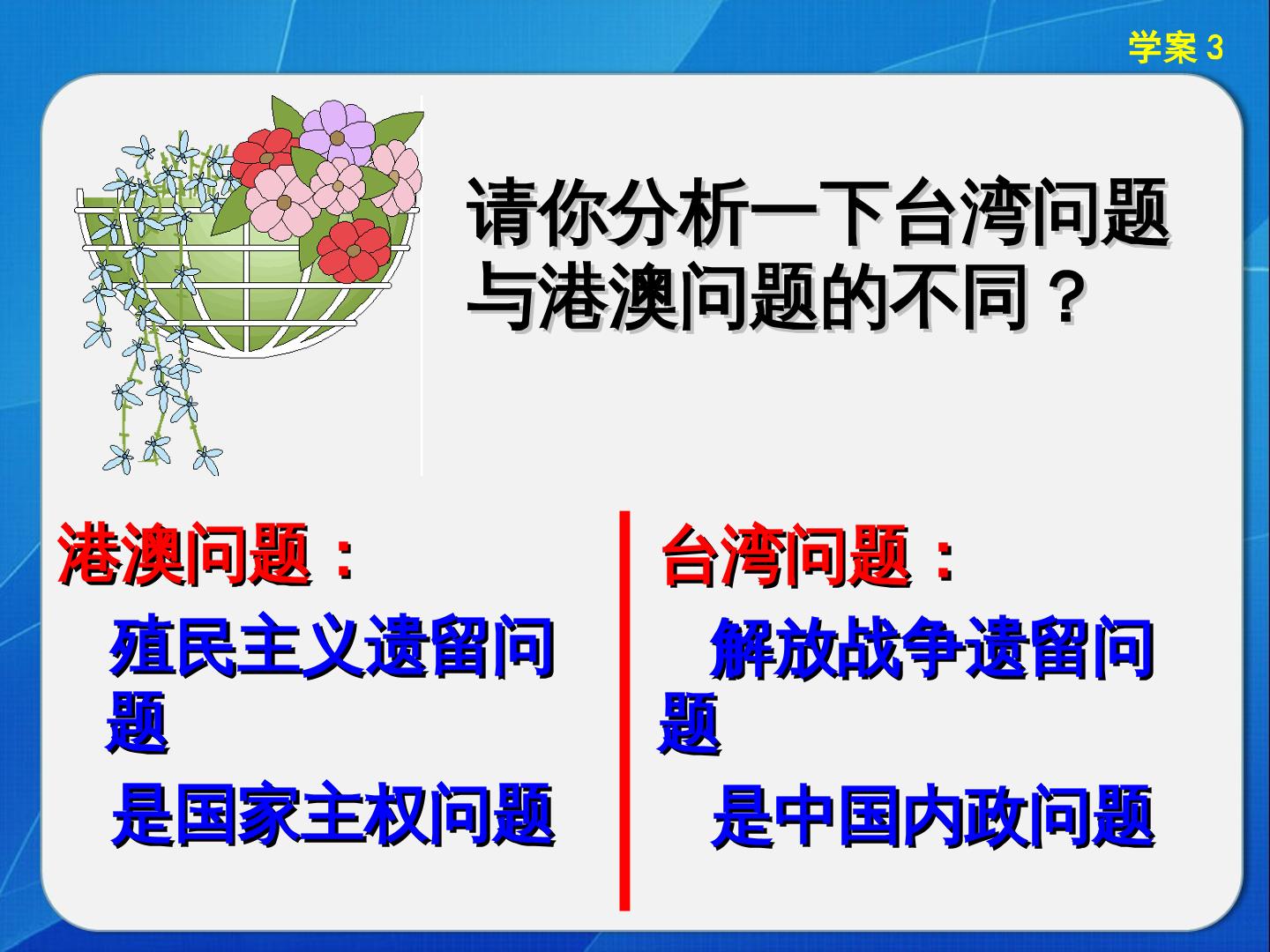 学案3

请你分析一下台湾问题与港澳问题的不同？

港澳问题：

殖民主义遗留问题

是国家主权问题

台湾问题：

解放战争遗留问题

是中国内政问题